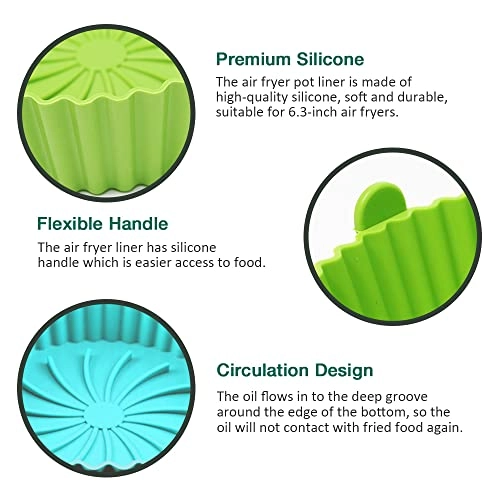 Premium Silicone

The air fryer pot liner is made of high-quality silicone, soft and durable, suitable for 6.3-inch air fryers.

Flexible Handle

The air fryer liner has silicone handle which is easier access to food.

Circulation Design

The oil flows in to the deep groove around the edge of the bottom, so the oil will not contact with fried food again.